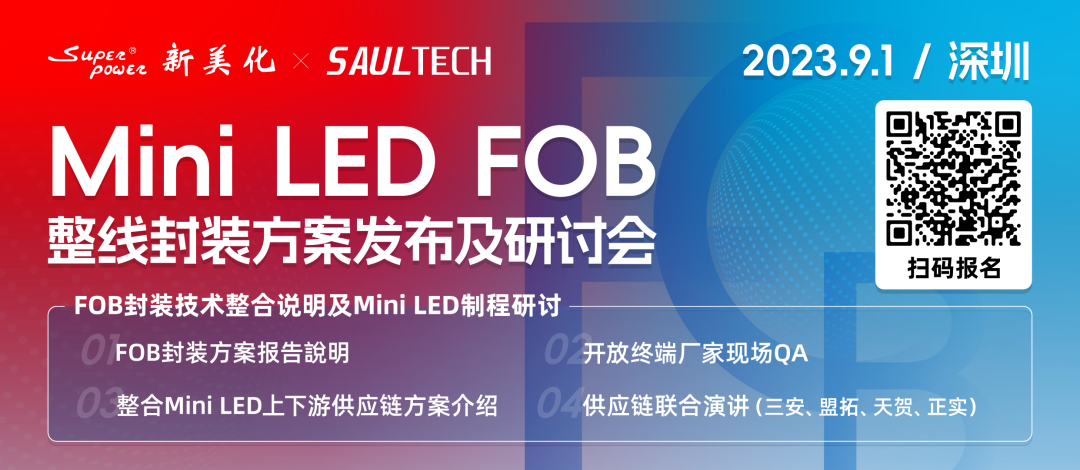 Super power® 新美化 × SAULTECH

2023.9.1 / 深圳

Mini LED FOB
整线封装方案发布及研讨会

扫码报名

FOB封装技术整合说明及Mini LED制程研讨

01 FOB封装方案报告說明

02 开放终端厂家现场QA

03 整合Mini LED上下游供应链方案介绍

04 供应链联合演讲 (三安、盟拓、天贺、正实)